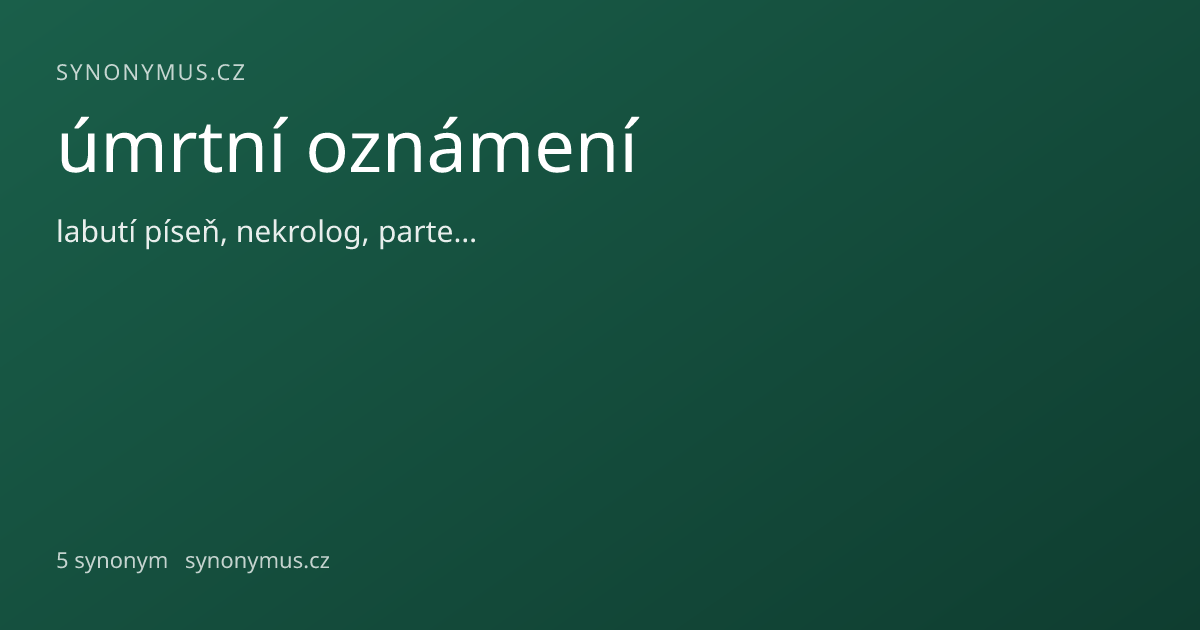 SYNONYMUS.CZ

úmrtní oznámení

labutí píseň, nekrolog, parte...

5 synonym synonymus.cz